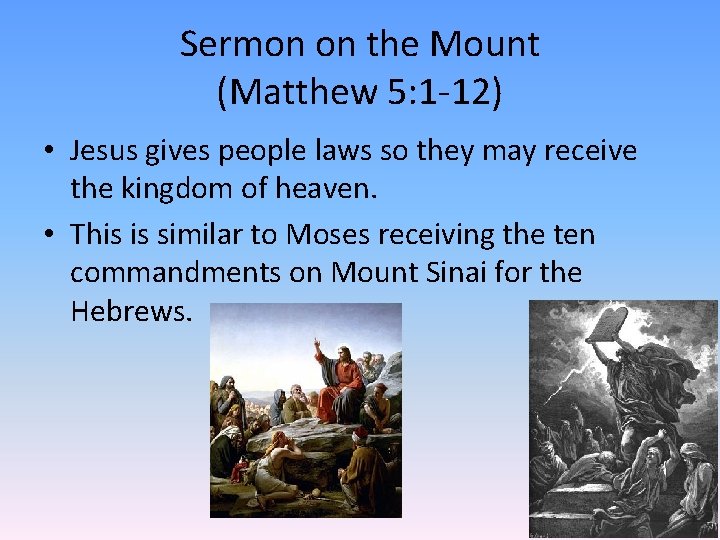 Sermon on the Mount
(Matthew 5:1-12)

• Jesus gives people laws so they may receive the kingdom of heaven.
• This is similar to Moses receiving the ten commandments on Mount Sinai for the Hebrews.